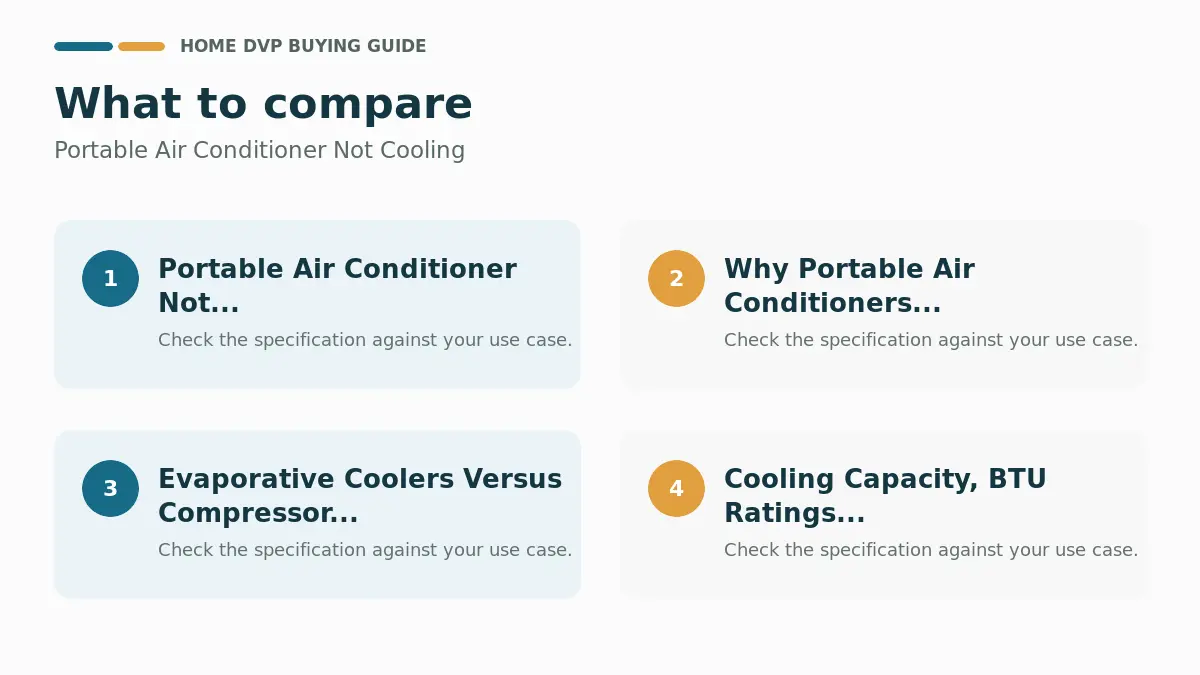 HOME DVP BUYING GUIDE

What to compare

Portable Air Conditioner Not Cooling

1 Portable Air Conditioner Not...

Check the specification against your use case.

2 Why Portable Air Conditioners...

Check the specification against your use case.

3 Evaporative Coolers Versus Compressor...

Check the specification against your use case.

4 Cooling Capacity, BTU Ratings...

Check the specification against your use case.